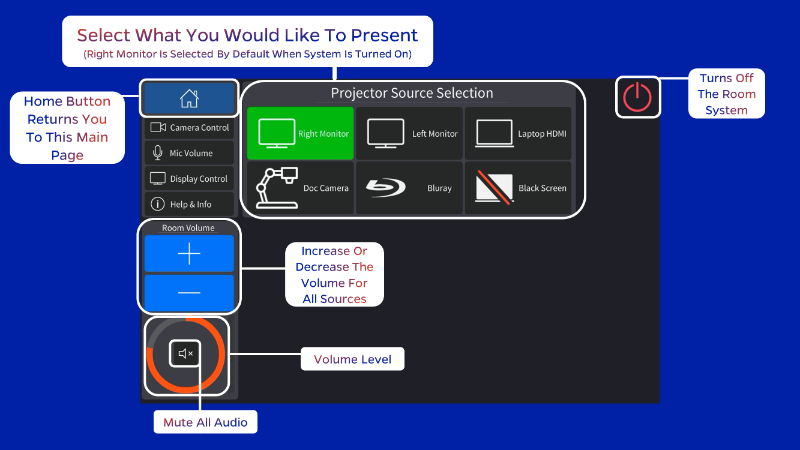 Select What You Would Like To Present
(Right Monitor Is Selected By Default When System Is Turned On)

Home Button Returns You To This Main Page

Camera Control
Mic Volume
Display Control
Help & Info

Projector Source Selection
Right Monitor
Left Monitor
Laptop HDMI
Doc Camera
Bluray
Black Screen

Turns Off The Room System

Room Volume

Increase Or Decrease The Volume For All Sources

Volume Level

Mute All Audio